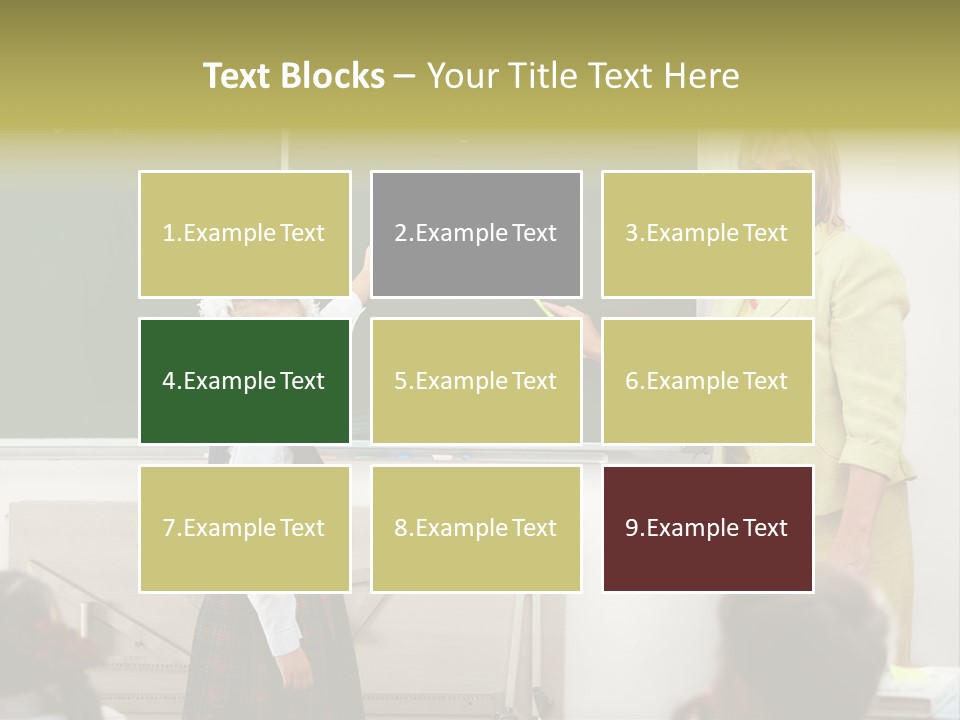 Text Blocks – Your Title Text Here

1.Example Text

2.Example Text

3.Example Text

4.Example Text

5.Example Text

6.Example Text

7.Example Text

8.Example Text

9.Example Text